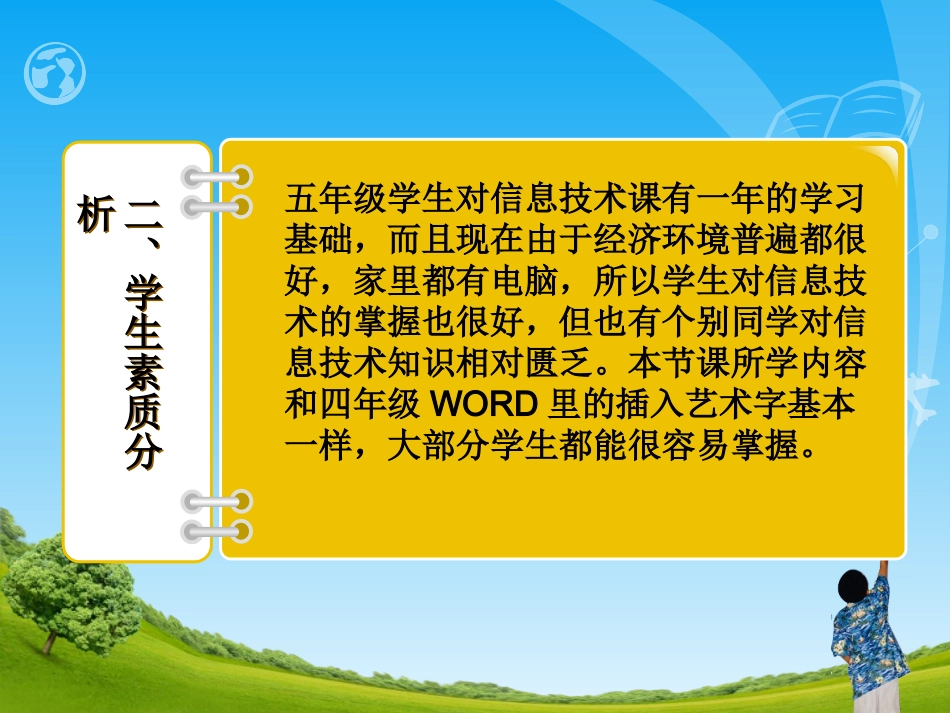 二、学生素质分析

五年级学生对信息技术课有一年的学习基础，而且现在由于经济环境普遍都很好，家里都有电脑，所以学生对信息技术的掌握也很好，但也有个别同学对信息技术知识相对匮乏。本节课所学内容和四年级 WORD 里的插入艺术字基本一样，大部分学生都能很容易掌握。